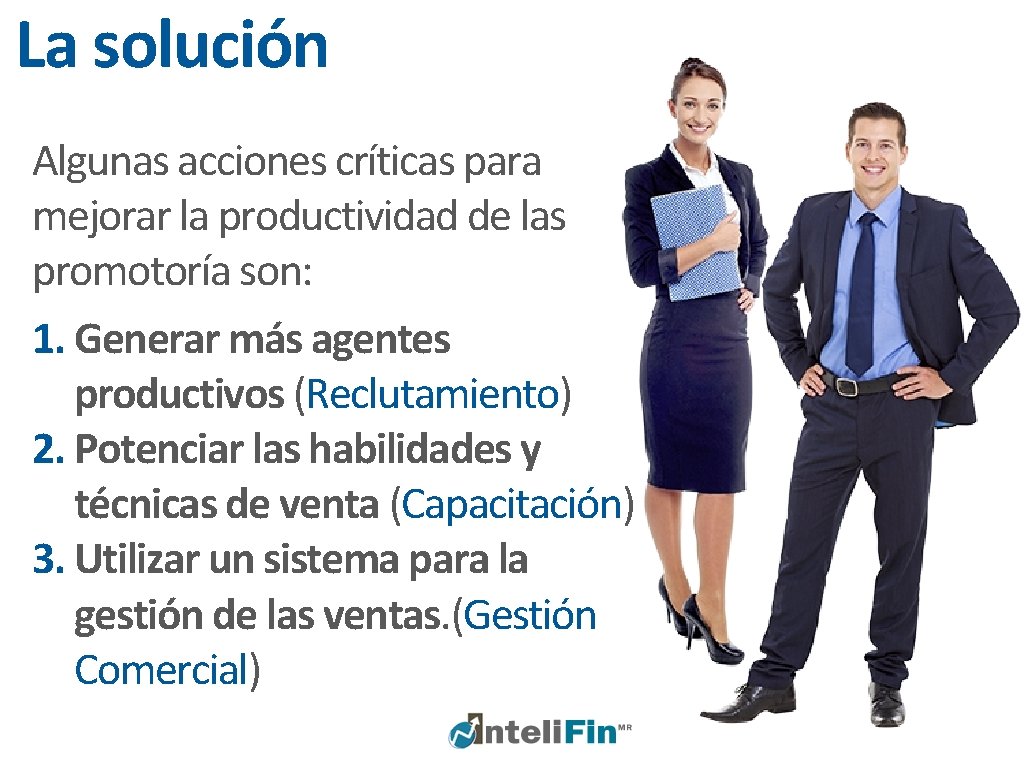 La solución

Algunas acciones críticas para mejorar la productividad de las promotoría son:

1. Generar más agentes productivos (Reclutamiento)
2. Potenciar las habilidades y técnicas de venta (Capacitación)
3. Utilizar un sistema para la gestión de las ventas.(Gestión Comercial)

InteliFin MR